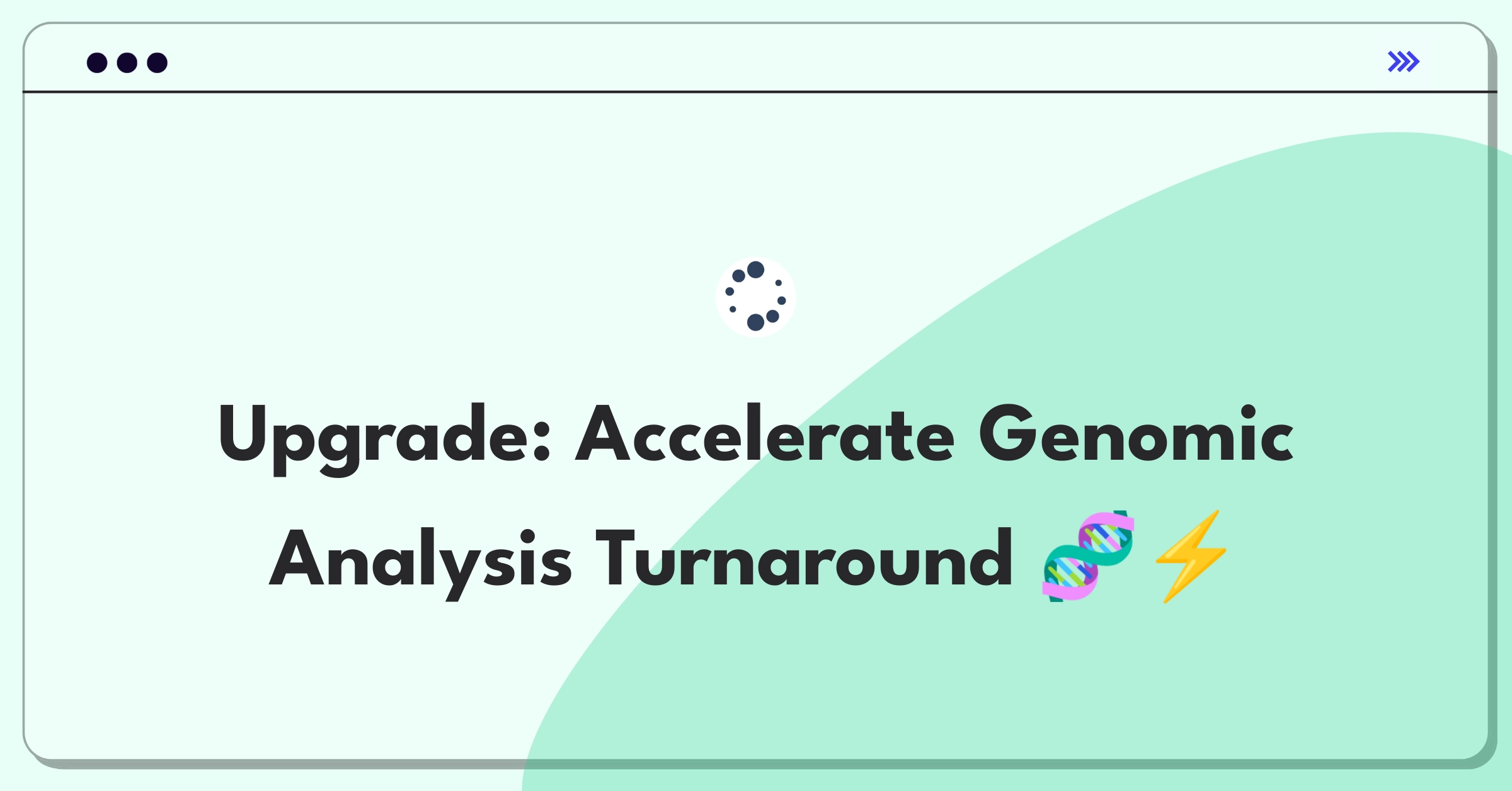 Upgrade: Accelerate Genomic Analysis Turnaround 🧬⚡